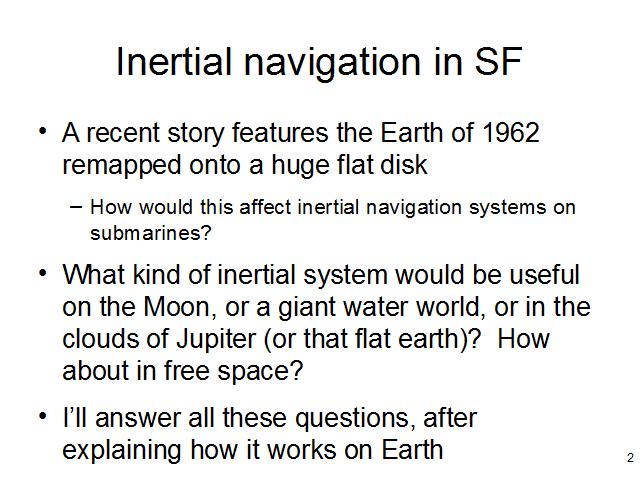 Inertial navigation in SF

• A recent story features the Earth of 1962 remapped onto a huge flat disk

– How would this affect inertial navigation systems on submarines?

• What kind of inertial system would be useful on the Moon, or a giant water world, or in the clouds of Jupiter (or that flat earth)? How about in free space?

• I'll answer all these questions, after explaining how it works on Earth

2